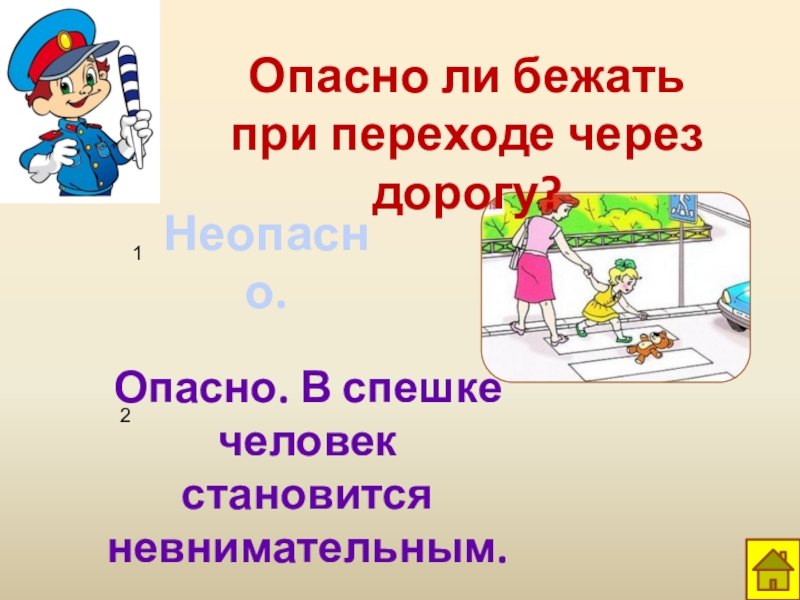 Опасно ли бежать при переходе через дорогу?

1 Неопасно.

2 Опасно. В спешке человек становится невнимательным.